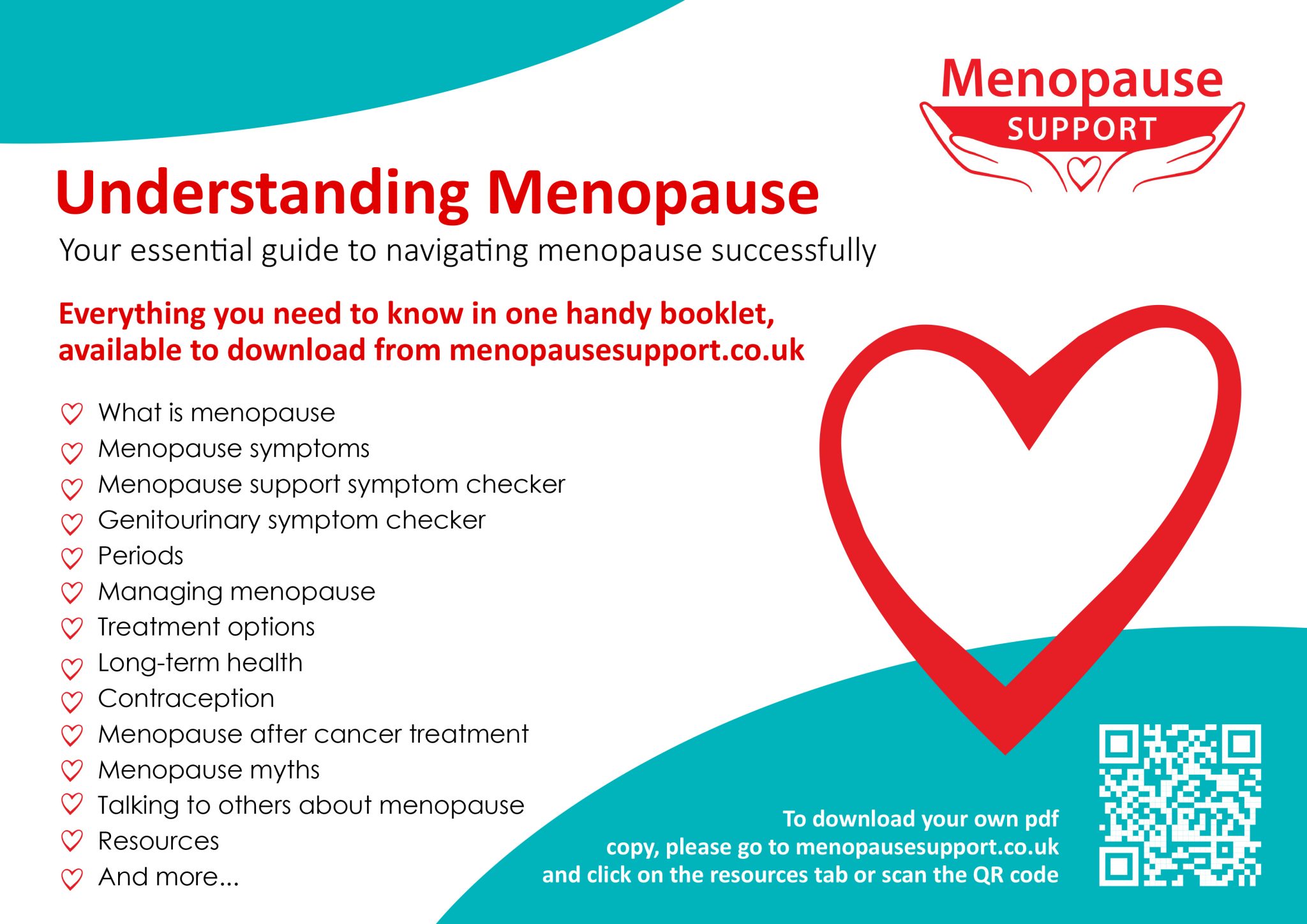 Menopause
SUPPORT

Understanding Menopause

Your essential guide to navigating menopause successfully

Everything you need to know in one handy booklet, available to download from menopausesupport.co.uk

What is menopause
Menopause symptoms
Menopause support symptom checker
Genitourinary symptom checker
Periods
Managing menopause
Treatment options
Long-term health
Contraception
Menopause after cancer treatment
Menopause myths
Talking to others about menopause
Resources
And more...

To download your own pdf copy, please go to menopausesupport.co.uk and click on the resources tab or scan the QR code